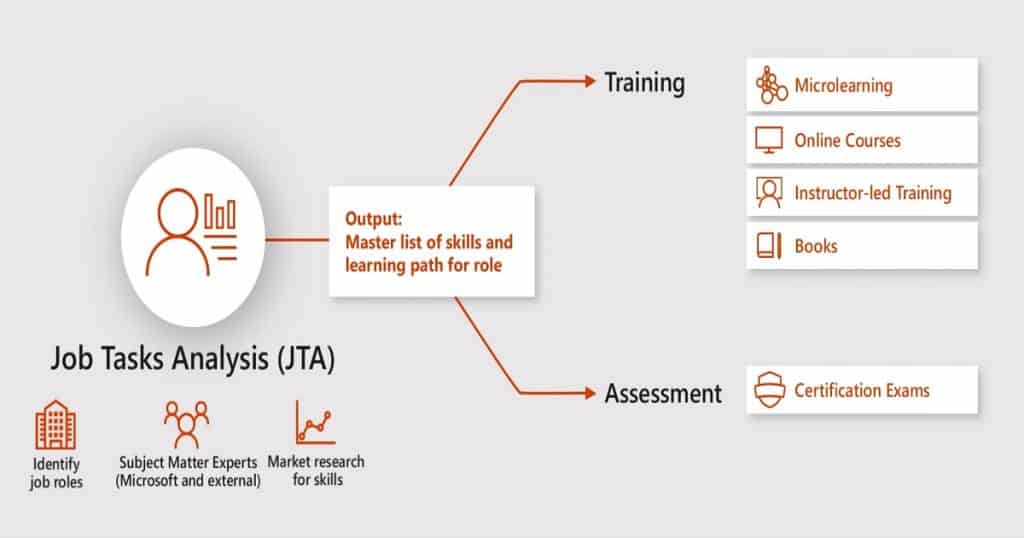 Job Tasks Analysis (JTA)

Identify job roles

Subject Matter Experts (Microsoft and external)

Market research for skills

Output:
Master list of skills and learning path for role

Training

Microlearning

Online Courses

Instructor-led Training

Books

Assessment

Certification Exams